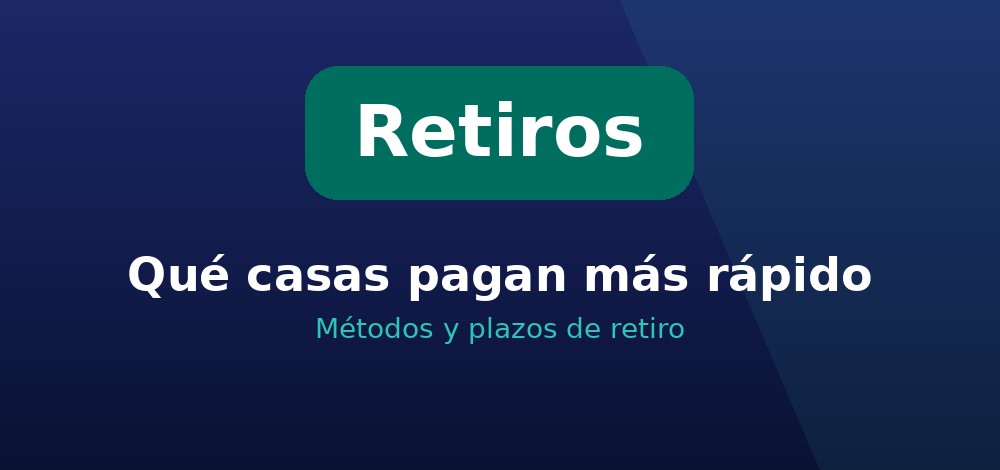 Retiros

Qué casas pagan más rápido

Métodos y plazos de retiro